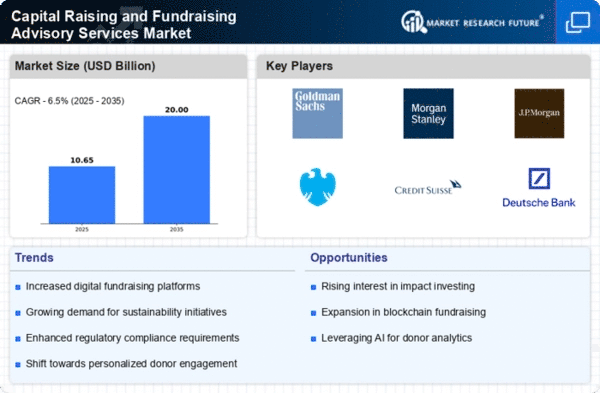 Capital Raising and Fundraising Advisory Services Market

MARKET RESEARCH FUTURE®

Market Size (USD Billion)

CAGR - 6.5% (2025 - 2035)

10.65

20.00

2025

2035

Key Players

Goldman Sachs

Morgan Stanley

J.P.Morgan

CREDIT SUISSE

Deutsche Bank

Trends

Increased digital fundraising platforms

Growing demand for sustainability initiatives

Enhanced regulatory compliance requirements

Shift towards personalized donor engagement

Opportunities

Rising interest in impact investing

Expansion in blockchain fundraising

Leveraging AI for donor analytics